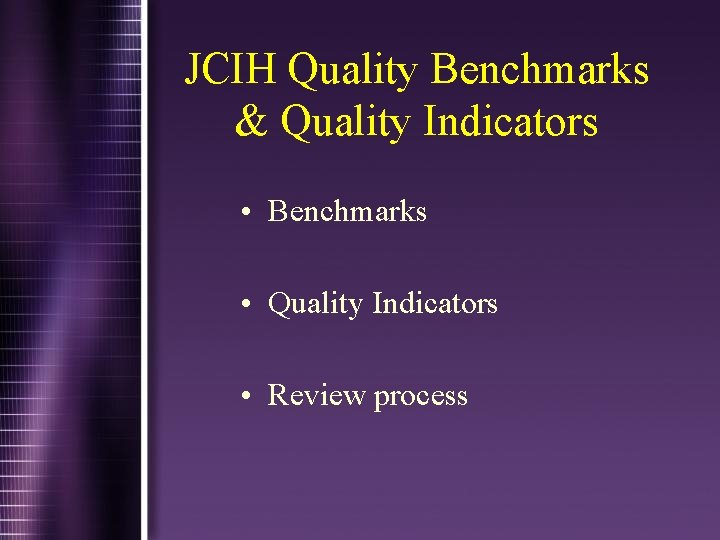 JCIH Quality Benchmarks & Quality Indicators

• Benchmarks

• Quality Indicators

• Review process